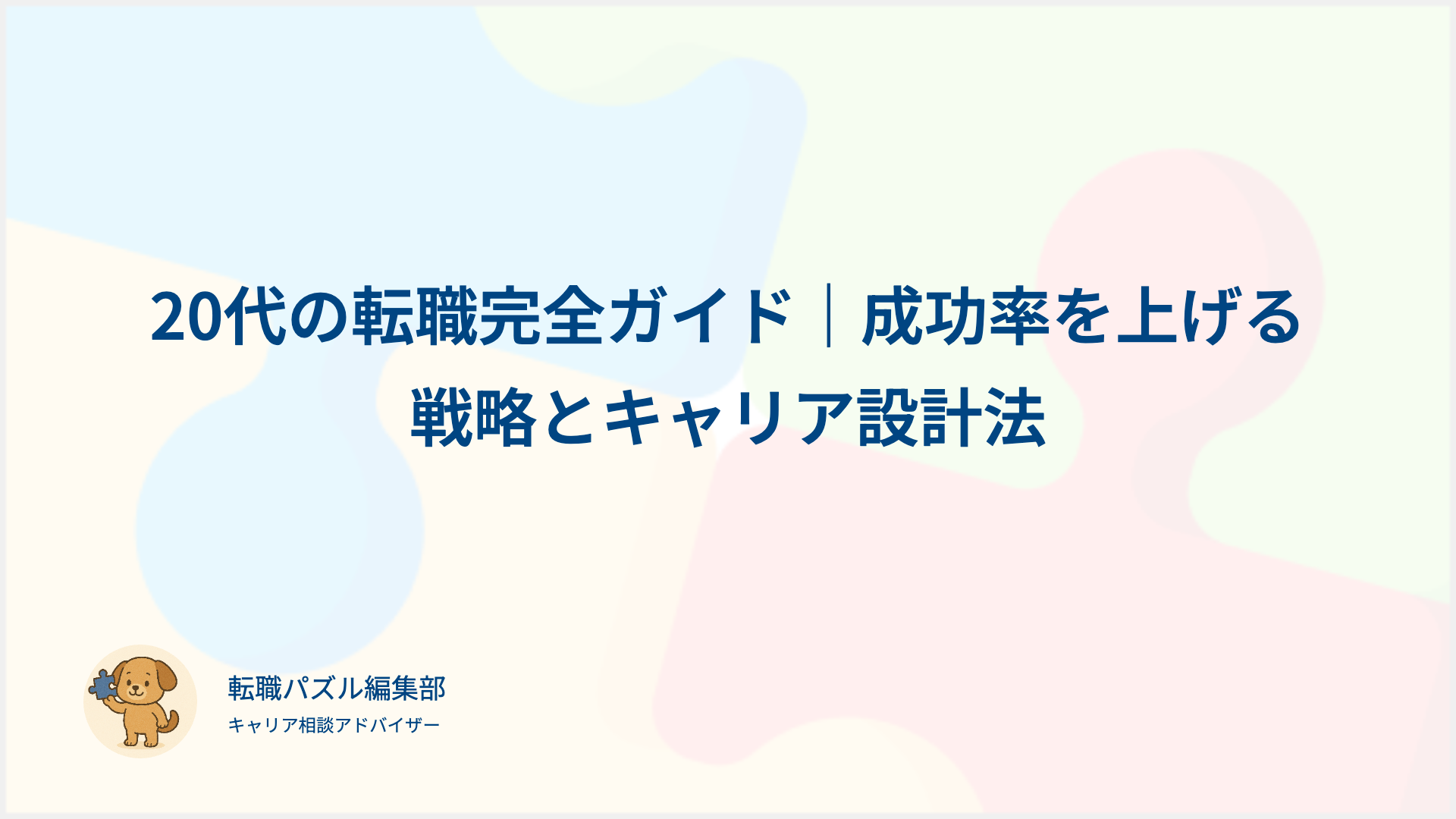 20代の転職完全ガイド｜成功率を上げる戦略とキャリア設計法

転職パズル編集部
キャリア相談アドバイザー